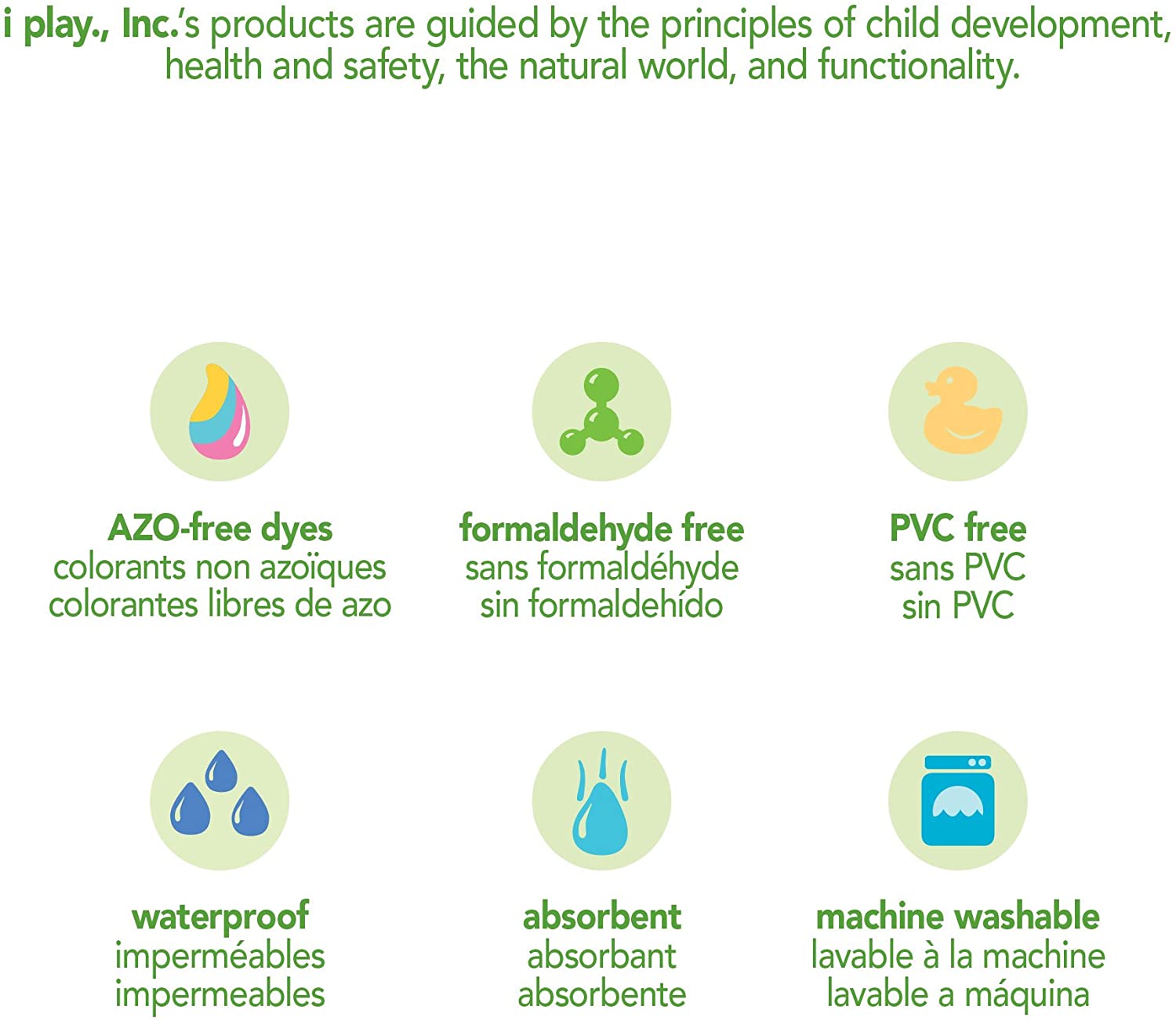 i play., Inc.'s products are guided by the principles of child development, health and safety, the natural world, and functionality.

AZO-free dyes
colorants non azoïques
colorantes libres de azo

formaldehyde free
sans formaldéhyde
sin formaldehído

PVC free
sans PVC
sin PVC

waterproof
imperméables
impermeables

absorbent
absorbant
absorbente

machine washable
lavable à la machine
lavable a máquina